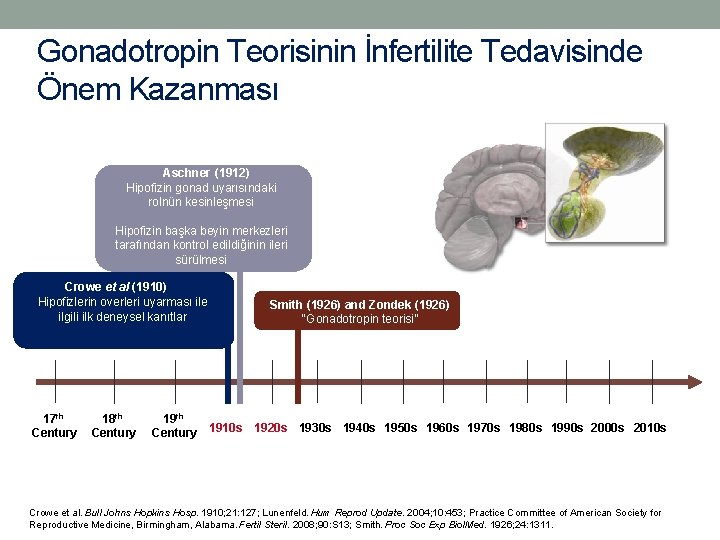 Gonadotropin Teorisinin İnfertilite Tedavisinde Önem Kazanması

Aschner (1912)
Hipofizin gonad uyarısındaki rolnün kesinleşmesi

Hipofizin başka beyin merkezleri tarafından kontrol edildiğinin ileri sürülmesi

Crowe et al (1910)
Hipofizlerin overleri uyarması ile ilgili ilk deneysel kanıtlar

Smith (1926) and Zondek (1926)
"Gonadotropin teorisi"

17th Century 18th Century 19th Century 1910s 1920s 1930s 1940s 1950s 1960s 1970s 1980s 1990s 2000s 2010s

Crowe et al. Bull Johns Hopkins Hosp. 1910;21:127; Lunenfeld. Hum Reprod Update. 2004;10:453; Practice Committee of American Society for Reproductive Medicine, Birmingham, Alabama. Fertil Steril. 2008;90:S13; Smith. Proc Soc Exp BiolMed. 1926;24:1311.